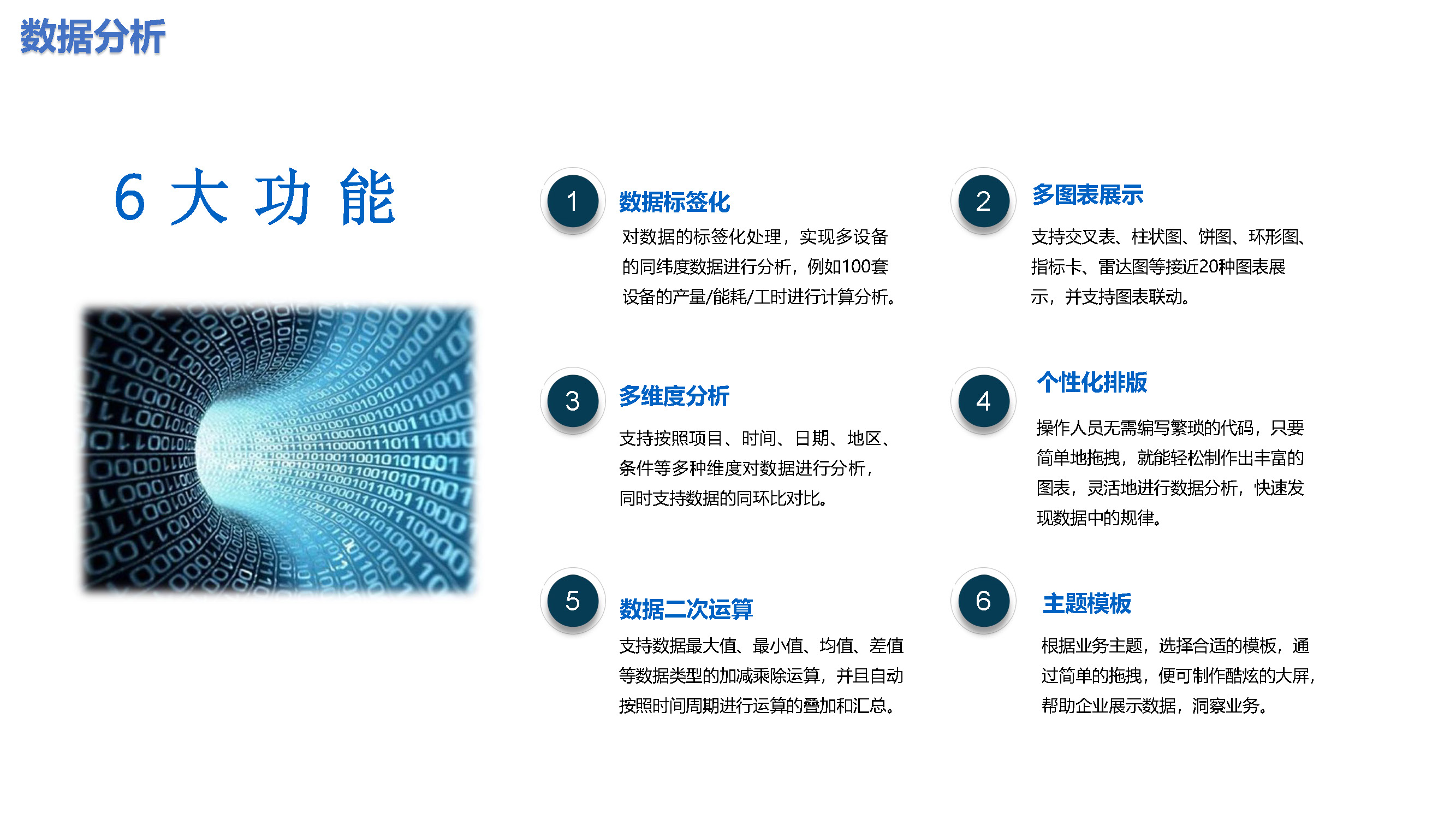 数据分析

6 大 功 能

1 数据标签化
对数据的标签化处理，实现多设备的同纬度数据进行分析，例如100套设备的产量/能耗/工时进行计算分析。

2 多图表展示
支持交叉表、柱状图、饼图、环形图、指标卡、雷达图等接近20种图表展示，并支持图表联动。

3 多维度分析
支持按照项目、时间、日期、地区、条件等多种维度对数据进行分析，同时支持数据的同环比对比。

4 个性化排版
操作人员无需编写繁琐的代码，只要简单地拖拽，就能轻松制作出丰富的图表，灵活地进行数据分析，快速发现数据中的规律。

5 数据二次运算
支持数据最大值、最小值、均值、差值等数据类型的加减乘除运算，并且自动按照时间周期进行运算的叠加和汇总。

6 主题模板
根据业务主题，选择合适的模板，通过简单的拖拽，便可制作酷炫的大屏，帮助企业展示数据，洞察业务。